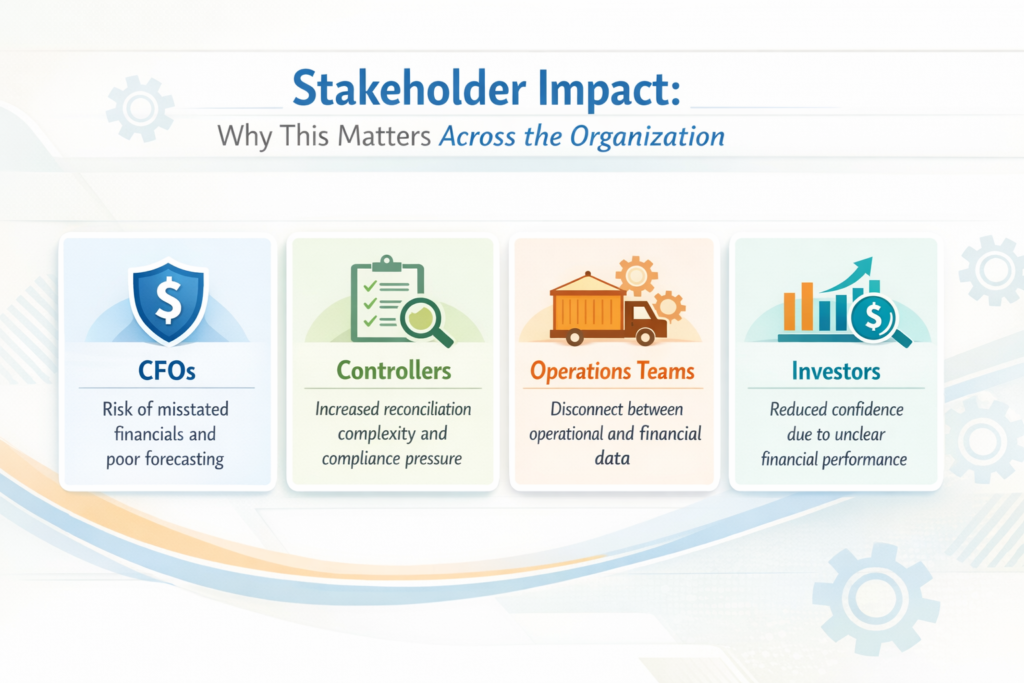 Stakeholder Impact:
Why This Matters Across the Organization

CFOs
Risk of misstated financials and poor forecasting

Controllers
Increased reconciliation complexity and compliance pressure

Operations Teams
Disconnect between operational and financial data

Investors
Reduced confidence due to unclear financial performance